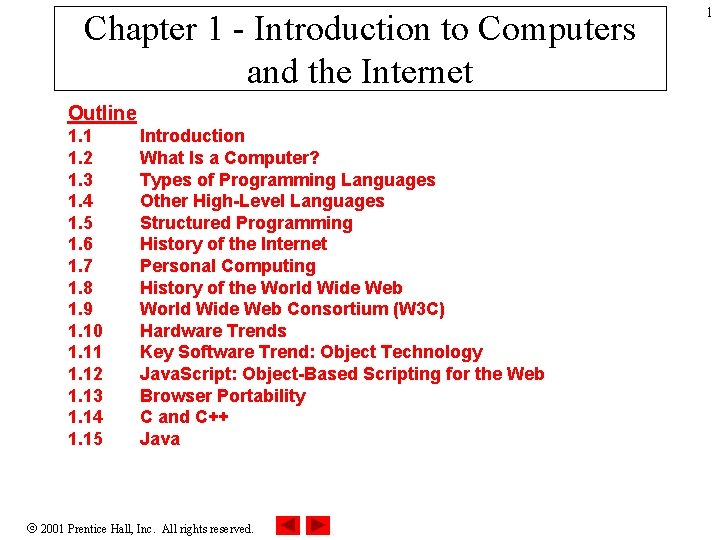 1

Chapter 1 - Introduction to Computers and the Internet

Outline
1.1 Introduction
1.2 What Is a Computer?
1.3 Types of Programming Languages
1.4 Other High-Level Languages
1.5 Structured Programming
1.6 History of the Internet
1.7 Personal Computing
1.8 History of the World Wide Web
1.9 World Wide Web Consortium (W3C)
1.10 Hardware Trends
1.11 Key Software Trend: Object Technology
1.12 JavaScript: Object-Based Scripting for the Web
1.13 Browser Portability
1.14 C and C++
1.15 Java

© 2001 Prentice Hall, Inc. All rights reserved.